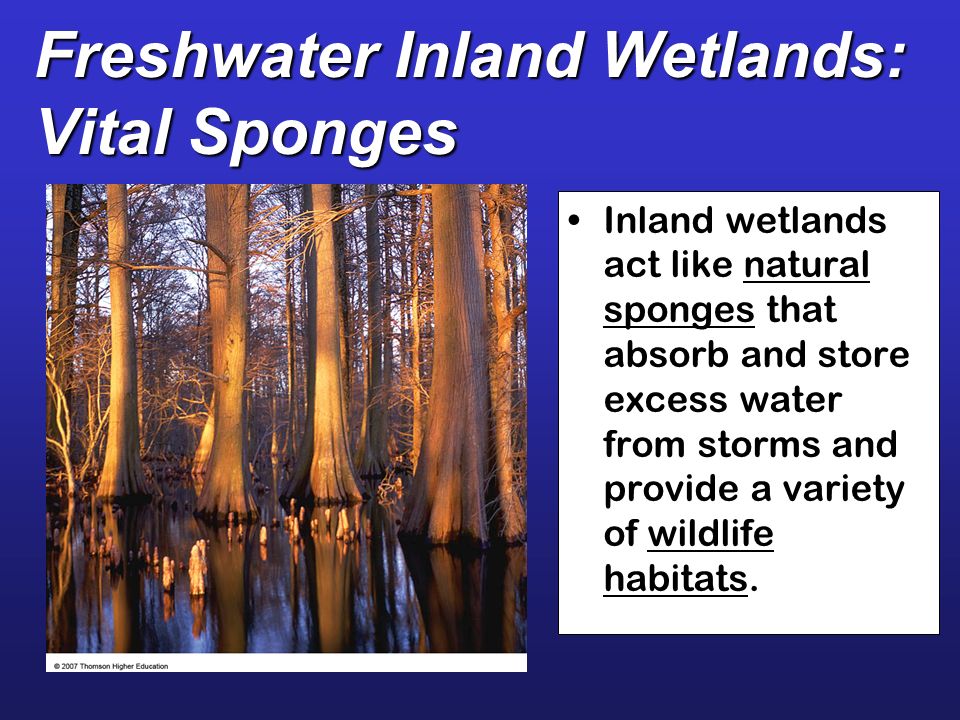 Freshwater Inland Wetlands: Vital Sponges

© 2007 Thomson Higher Education

• Inland wetlands act like natural sponges that absorb and store excess water from storms and provide a variety of wildlife habitats.